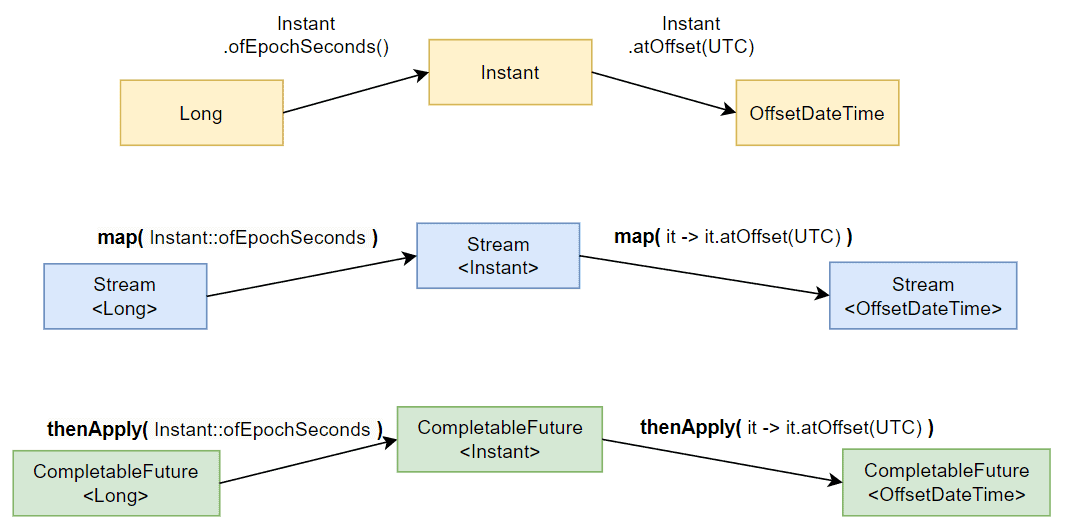 Instant
.ofEpochSeconds()

Instant
.atOffset(UTC)

Long

Instant

OffsetDateTime

map( Instant::ofEpochSeconds )

map( it -> it.atOffset(UTC) )

Stream
<Long>

Stream
<Instant>

Stream
<OffsetDateTime>

thenApply( Instant::ofEpochSeconds )

thenApply( it -> it.atOffset(UTC) )

CompletableFuture
<Long>

CompletableFuture
<Instant>

CompletableFuture
<OffsetDateTime>